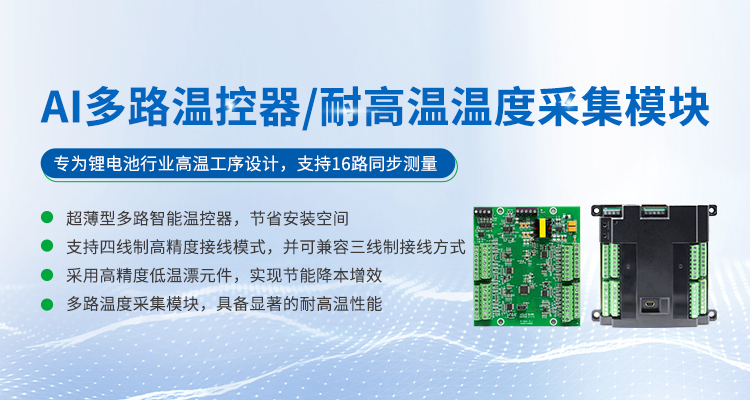 AI多路温控器/耐高温温度采集模块

专为锂电池行业高温工序设计，支持16路同步测量

超薄型多路智能温控器，节省安装空间

支持四线制高精度接线模式，并可兼容三线制接线方式

采用高精度低温漂元件，实现节能降本增效

多路温度采集模块，具备显著的耐高温性能